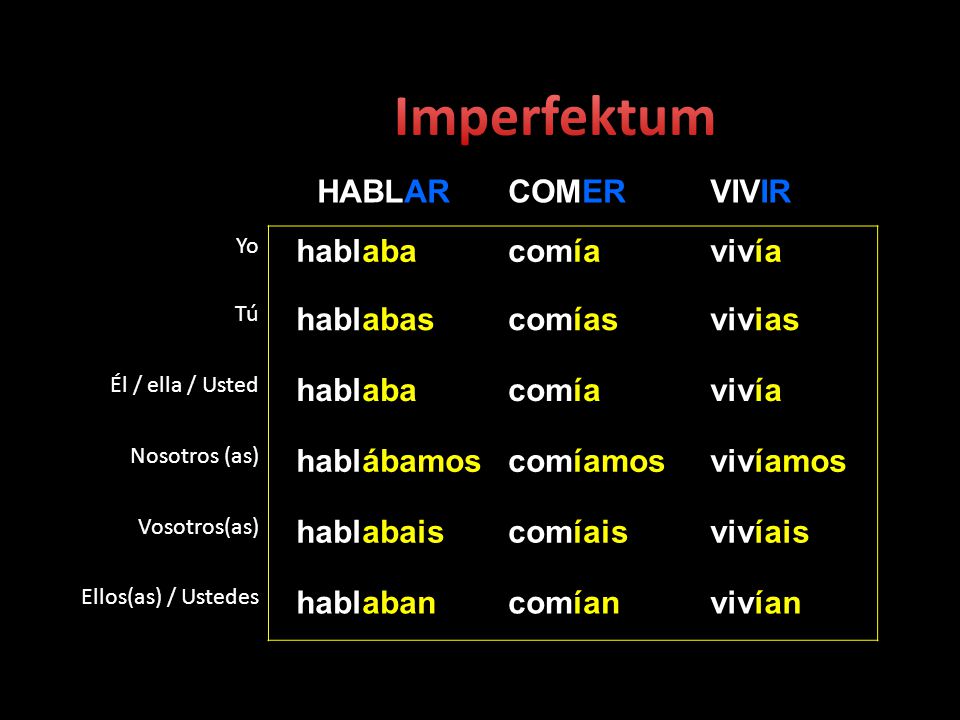 Imperfektum

| | HABLAR | COMER | VIVIR |
|---|---|---|---|
| Yo | hablaba | comía | vivía |
| Tú | hablabas | comías | vivias |
| Él / ella / Usted | hablaba | comía | vivía |
| Nosotros (as) | hablábamos | comíamos | vivíamos |
| Vosotros(as) | hablabais | comíais | vivíais |
| Ellos(as) / Ustedes | hablaban | comían | vivían |